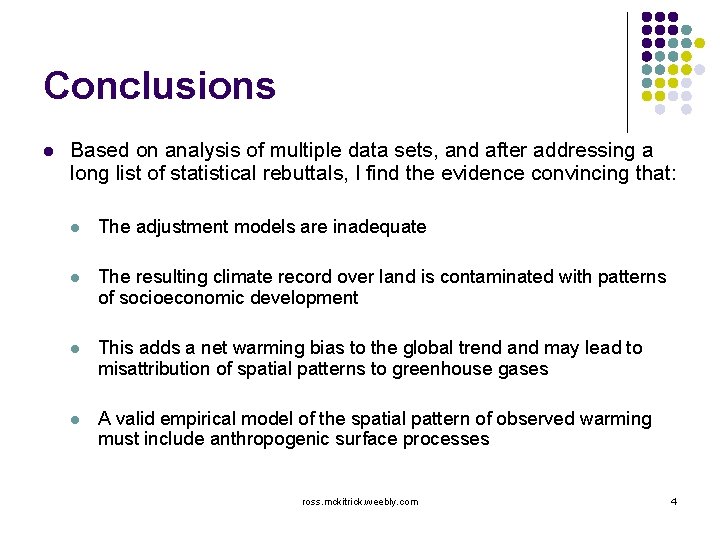 Conclusions

- Based on analysis of multiple data sets, and after addressing a long list of statistical rebuttals, I find the evidence convincing that:

  - The adjustment models are inadequate

  - The resulting climate record over land is contaminated with patterns of socioeconomic development

  - This adds a net warming bias to the global trend and may lead to misattribution of spatial patterns to greenhouse gases

  - A valid empirical model of the spatial pattern of observed warming must include anthropogenic surface processes

ross.mckitrick.weebly.com

4